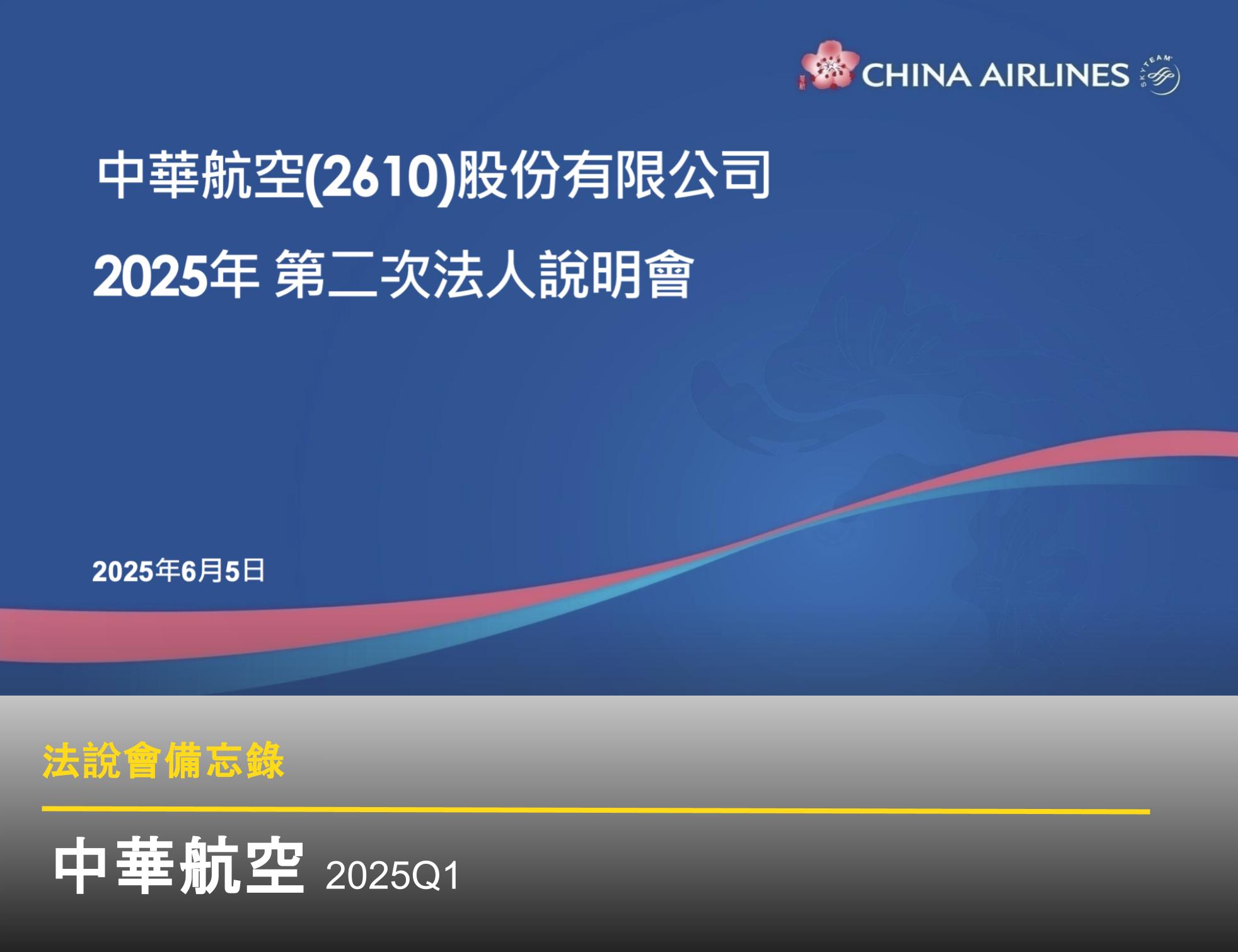 CHINA AIRLINES
SKYTEAM

中華航空(2610)股份有限公司

2025年 第二次法人說明會

2025年6月5日

法說會備忘錄

中華航空 2025Q1